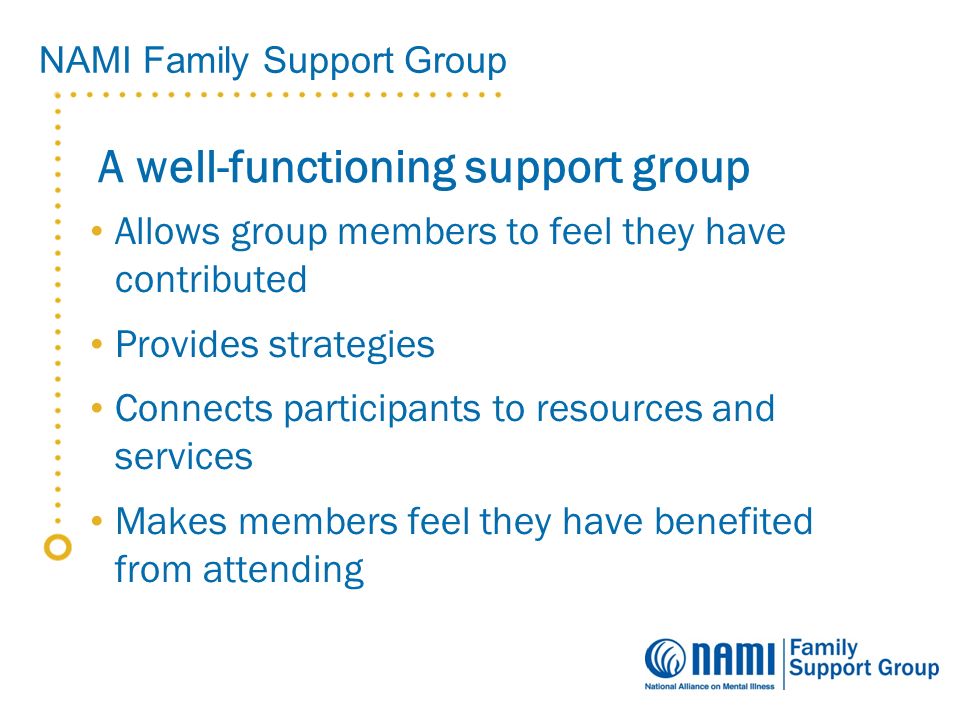 NAMI Family Support Group

A well-functioning support group

• Allows group members to feel they have contributed

• Provides strategies

• Connects participants to resources and services

• Makes members feel they have benefited from attending

NAMI
National Alliance on Mental Illness
Family Support Group